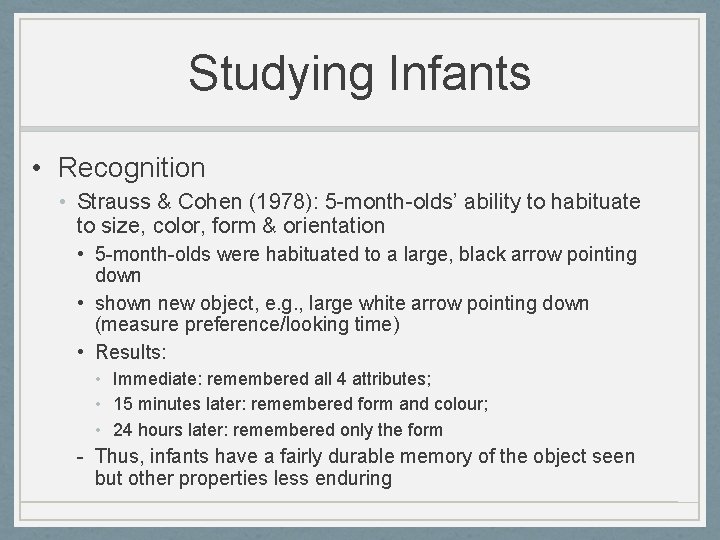 Studying Infants

• Recognition
• Strauss & Cohen (1978): 5-month-olds' ability to habituate to size, color, form & orientation
• 5-month-olds were habituated to a large, black arrow pointing down
• shown new object, e.g., large white arrow pointing down (measure preference/looking time)
• Results:
• Immediate: remembered all 4 attributes;
• 15 minutes later: remembered form and colour;
• 24 hours later: remembered only the form
- Thus, infants have a fairly durable memory of the object seen but other properties less enduring